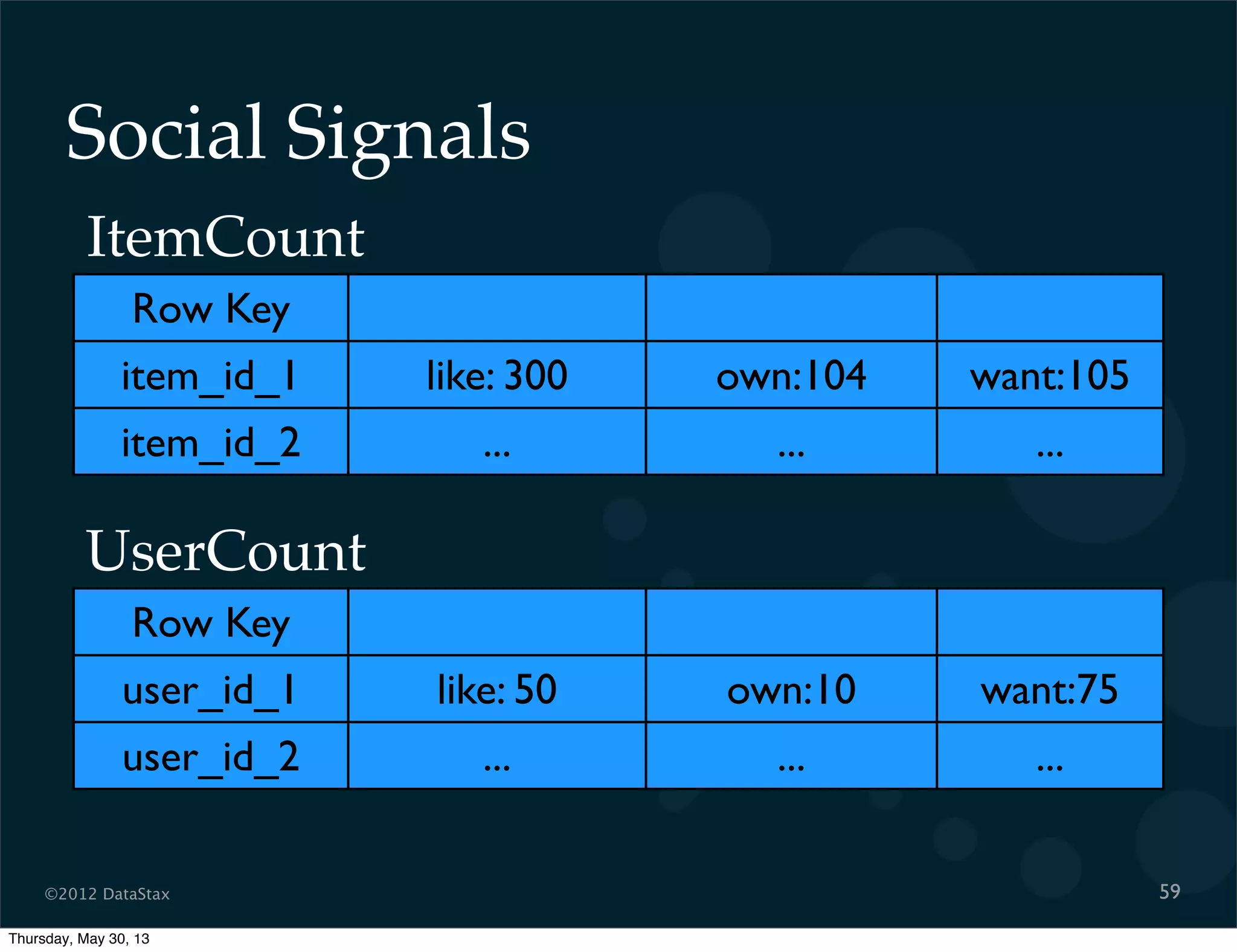 Social Signals

ItemCount

| Row Key | | | |
|---|---|---|---|
| item_id_1 | like: 300 | own:104 | want:105 |
| item_id_2 | ... | ... | ... |

UserCount

| Row Key | | | |
|---|---|---|---|
| user_id_1 | like: 50 | own:10 | want:75 |
| user_id_2 | ... | ... | ... |

©2012 DataStax

59

Thursday, May 30, 13